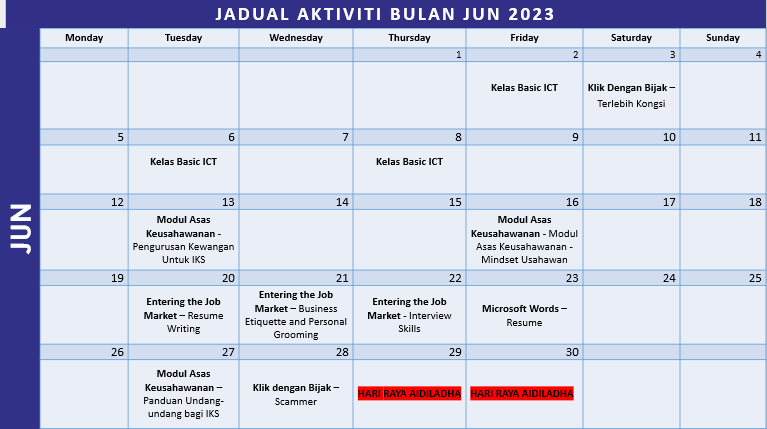 JADUAL AKTIVITI BULAN JUN 2023

JUN

| Monday | Tuesday | Wednesday | Thursday | Friday | Saturday | Sunday |
|---|---|---|---|---|---|---|
| | | | 1 | 2 | 3 | 4 |
| | | | | Kelas Basic ICT | Klik Dengan Bijak – Terlebih Kongsi | |
| 5 | 6 | 7 | 8 | 9 | 10 | 11 |
| | Kelas Basic ICT | | Kelas Basic ICT | | | |
| 12 | 13 | 14 | 15 | 16 | 17 | 18 |
| | Modul Asas Keusahawanan - Pengurusan Kewangan Untuk IKS | | | Modul Asas Keusahawanan - Modul Asas Keusahawanan - Mindset Usahawan | | |
| 19 | 20 | 21 | 22 | 23 | 24 | 25 |
| | Entering the Job Market – Resume Writing | Entering the Job Market – Business Etiquette and Personal Grooming | Entering the Job Market - Interview Skills | Microsoft Words – Resume | | |
| 26 | 27 | 28 | 29 | 30 | | |
| | Modul Asas Keusahawanan – Panduan Undang-undang bagi IKS | Klik dengan Bijak – Scammer | HARI RAYA AIDILADHA | HARI RAYA AIDILADHA | | |